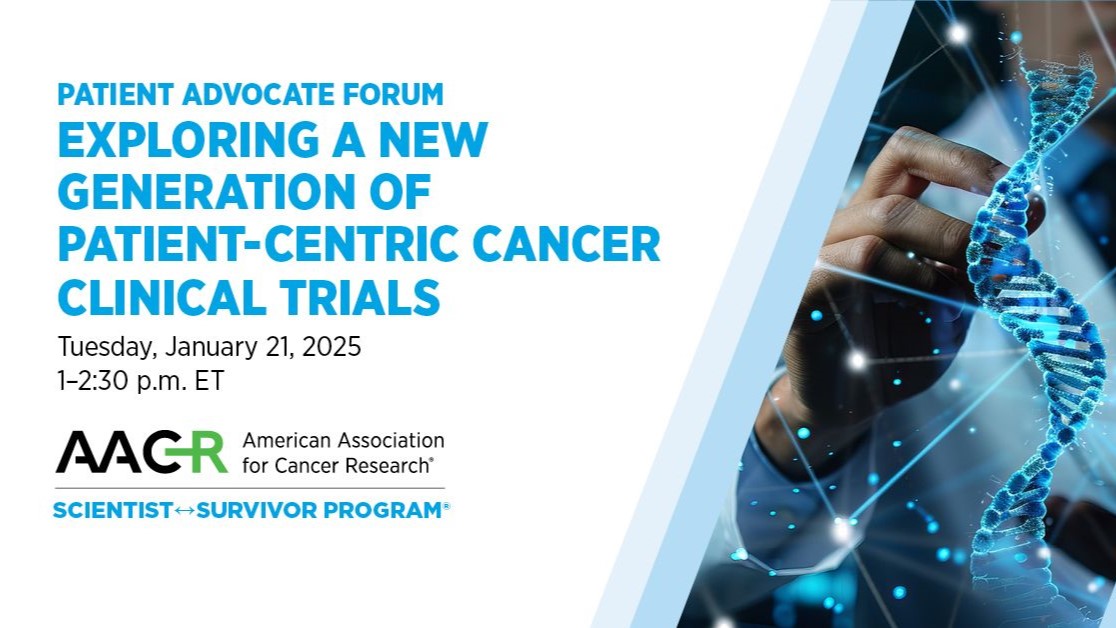 PATIENT ADVOCATE FORUM
EXPLORING A NEW GENERATION OF PATIENT-CENTRIC CANCER CLINICAL TRIALS

Tuesday, January 21, 2025
1–2:30 p.m. ET

AACR American Association for Cancer Research®

SCIENTIST↔SURVIVOR PROGRAM®